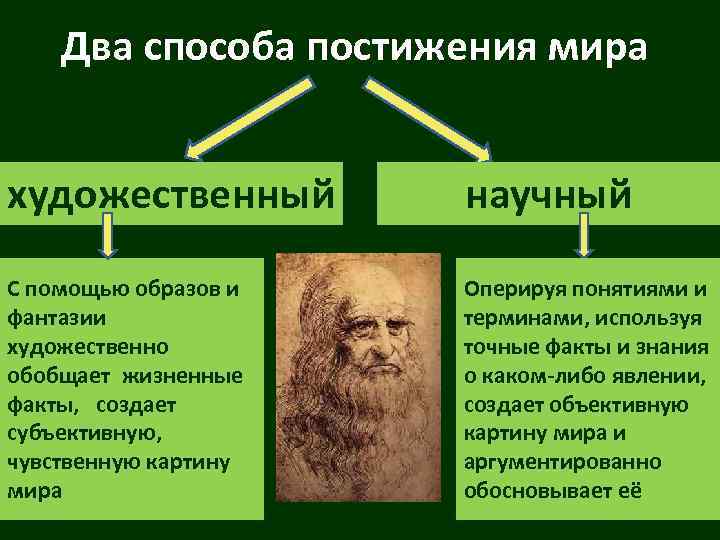 Два способа постижения мира

художественный

научный

С помощью образов и фантазии художественно обобщает жизненные факты, создает субъективную, чувственную картину мира

Оперируя понятиями и терминами, используя точные факты и знания о каком-либо явлении, создает объективную картину мира и аргументированно обосновывает её